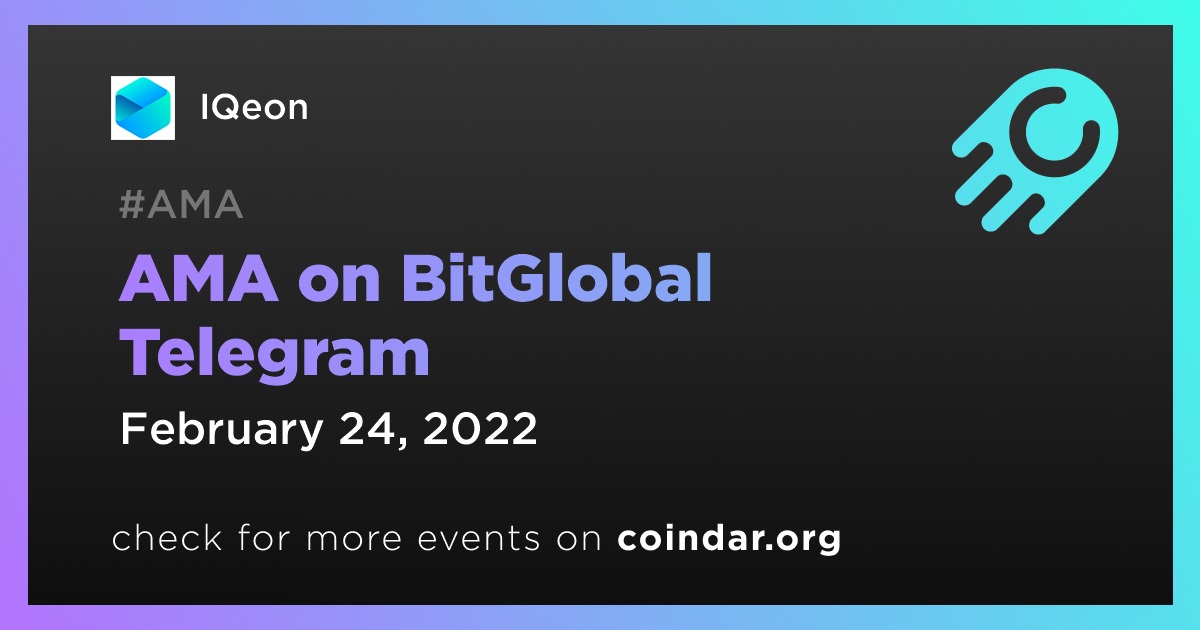 IQeon

#AMA

AMA on BitGlobal Telegram

February 24, 2022

check for more events on coindar.org